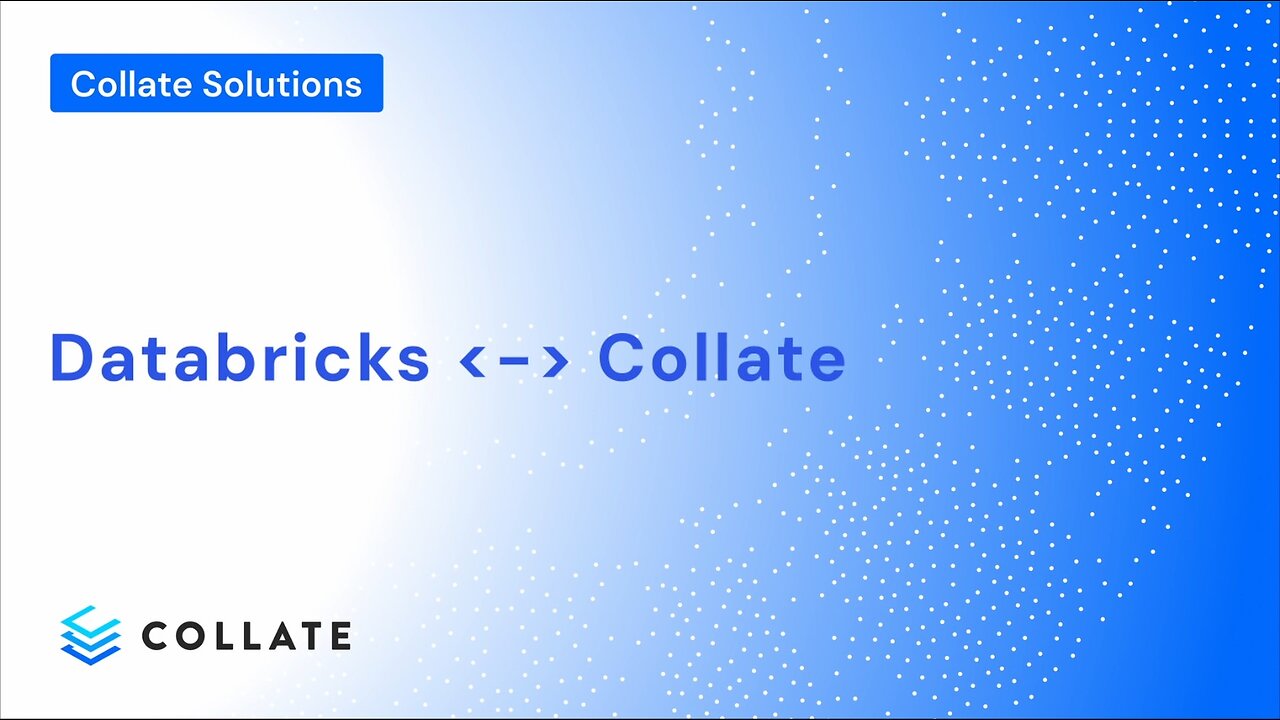 Collate Solutions

Databricks <-> Collate

COLLATE